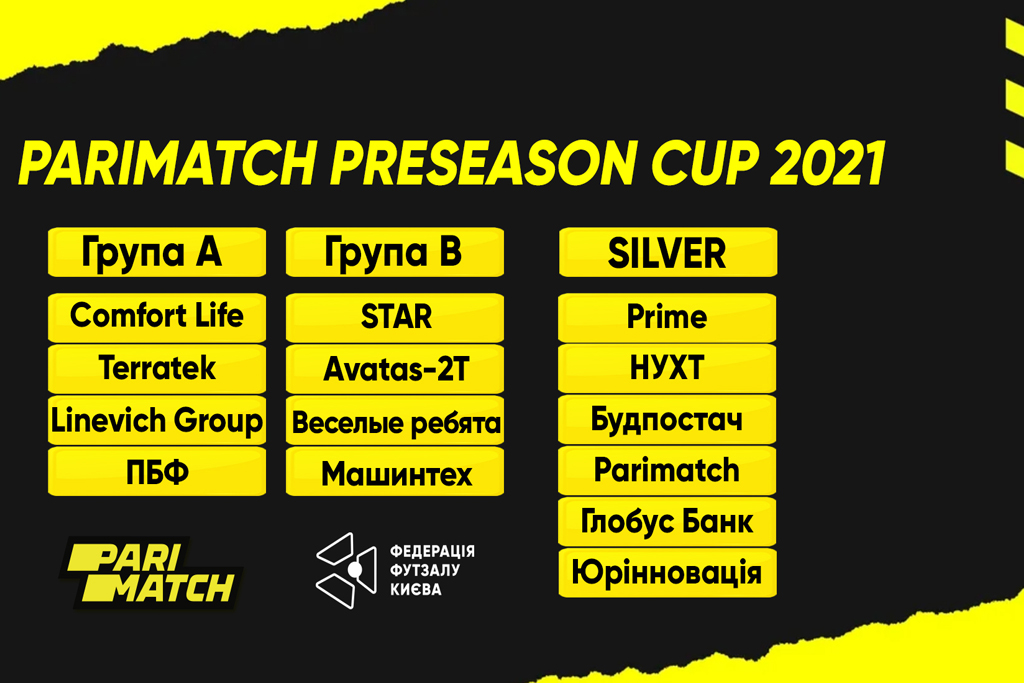 PARIMATCH PRESEASON CUP 2021

Група А
Comfort Life
Terratek
Linevich Group
ПБФ

Група В
STAR
Avatas-2T
Веселые ребята
Машинтех

SILVER
Prime
НУХТ
Будпостач
Parimatch
Глобус Банк
Юрінновація

PARI MATCH

ФЕДЕРАЦІЯ ФУТЗАЛУ КИЄВА